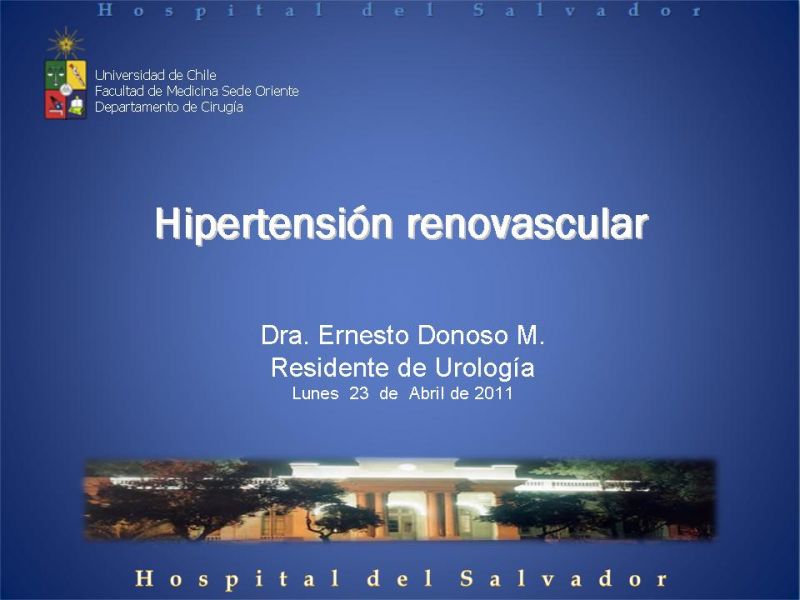 Hospital del Salvador

Universidad de Chile
Facultad de Medicina Sede Oriente
Departamento de Cirugía

Hipertensión renovascular

Dra. Ernesto Donoso M.
Residente de Urología
Lunes 23 de Abril de 2011

Hospital del Salvador